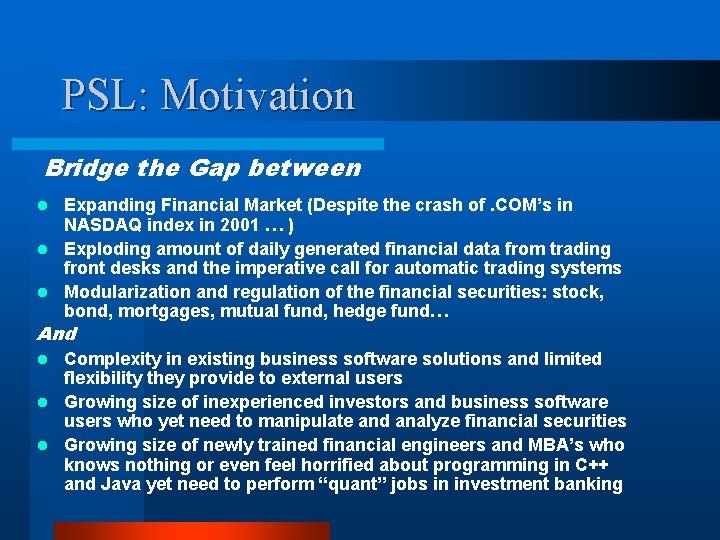 PSL: Motivation

Bridge the Gap between

- Expanding Financial Market (Despite the crash of .COM's in NASDAQ index in 2001 … )
- Exploding amount of daily generated financial data from trading front desks and the imperative call for automatic trading systems
- Modularization and regulation of the financial securities: stock, bond, mortgages, mutual fund, hedge fund…

And

- Complexity in existing business software solutions and limited flexibility they provide to external users
- Growing size of inexperienced investors and business software users who yet need to manipulate and analyze financial securities
- Growing size of newly trained financial engineers and MBA's who knows nothing or even feel horrified about programming in C++ and Java yet need to perform "quant" jobs in investment banking